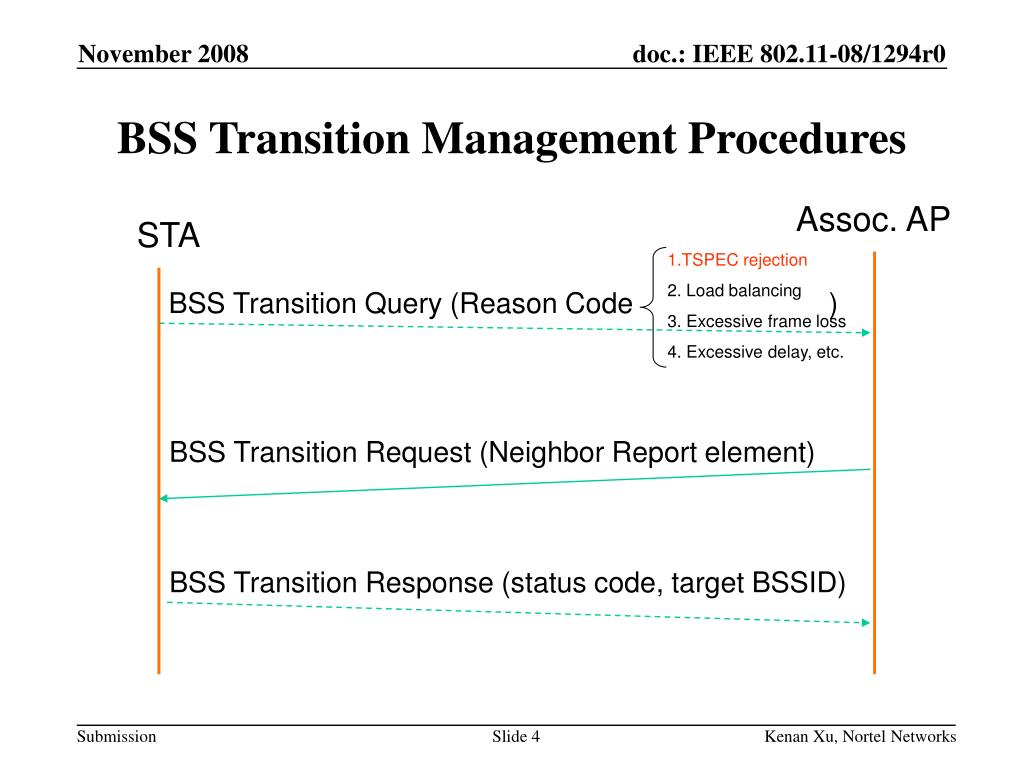 November 2008

doc.: IEEE 802.11-08/1294r0

BSS Transition Management Procedures

STA

Assoc. AP

BSS Transition Query (Reason Code )

1.TSPEC rejection
2. Load balancing
3. Excessive frame loss
4. Excessive delay, etc.

BSS Transition Request (Neighbor Report element)

BSS Transition Response (status code, target BSSID)

Submission

Slide 4

Kenan Xu, Nortel Networks